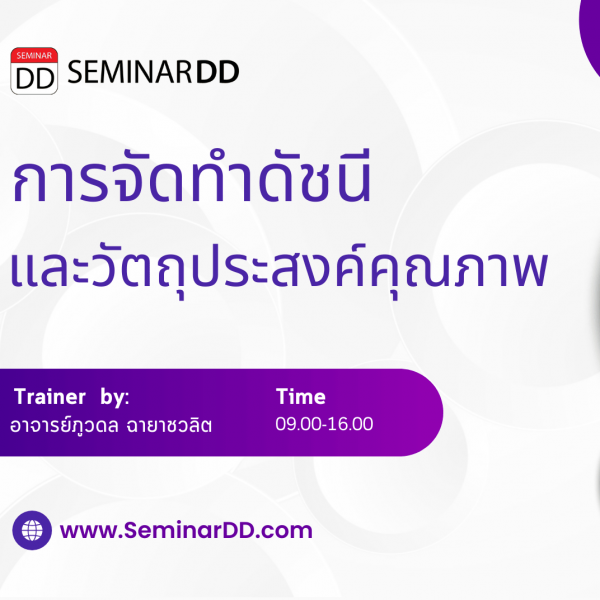 SEMINAR DD SEMINARDD

การจัดทำดัชนี และวัตถุประสงค์คุณภาพ

Trainer by:
อาจารย์ภูวดล ฉายาชวลิต

Time
09.00-16.00

www.SeminarDD.com